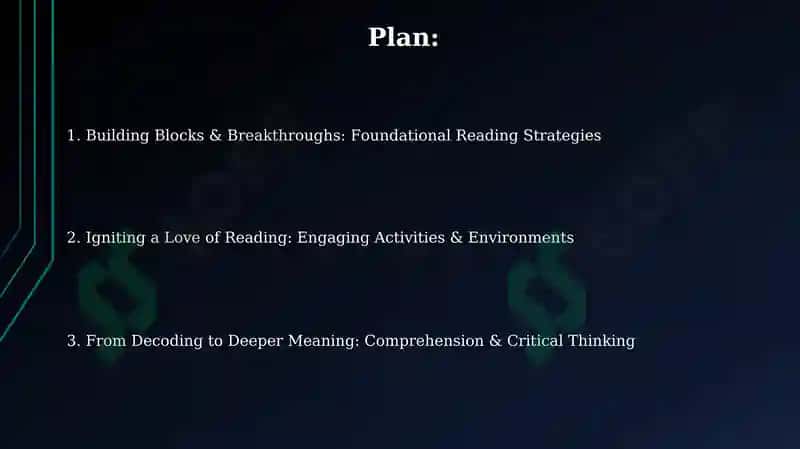 Plan:

1. Building Blocks & Breakthroughs: Foundational Reading Strategies

2. Igniting a Love of Reading: Engaging Activities & Environments

3. From Decoding to Deeper Meaning: Comprehension & Critical Thinking